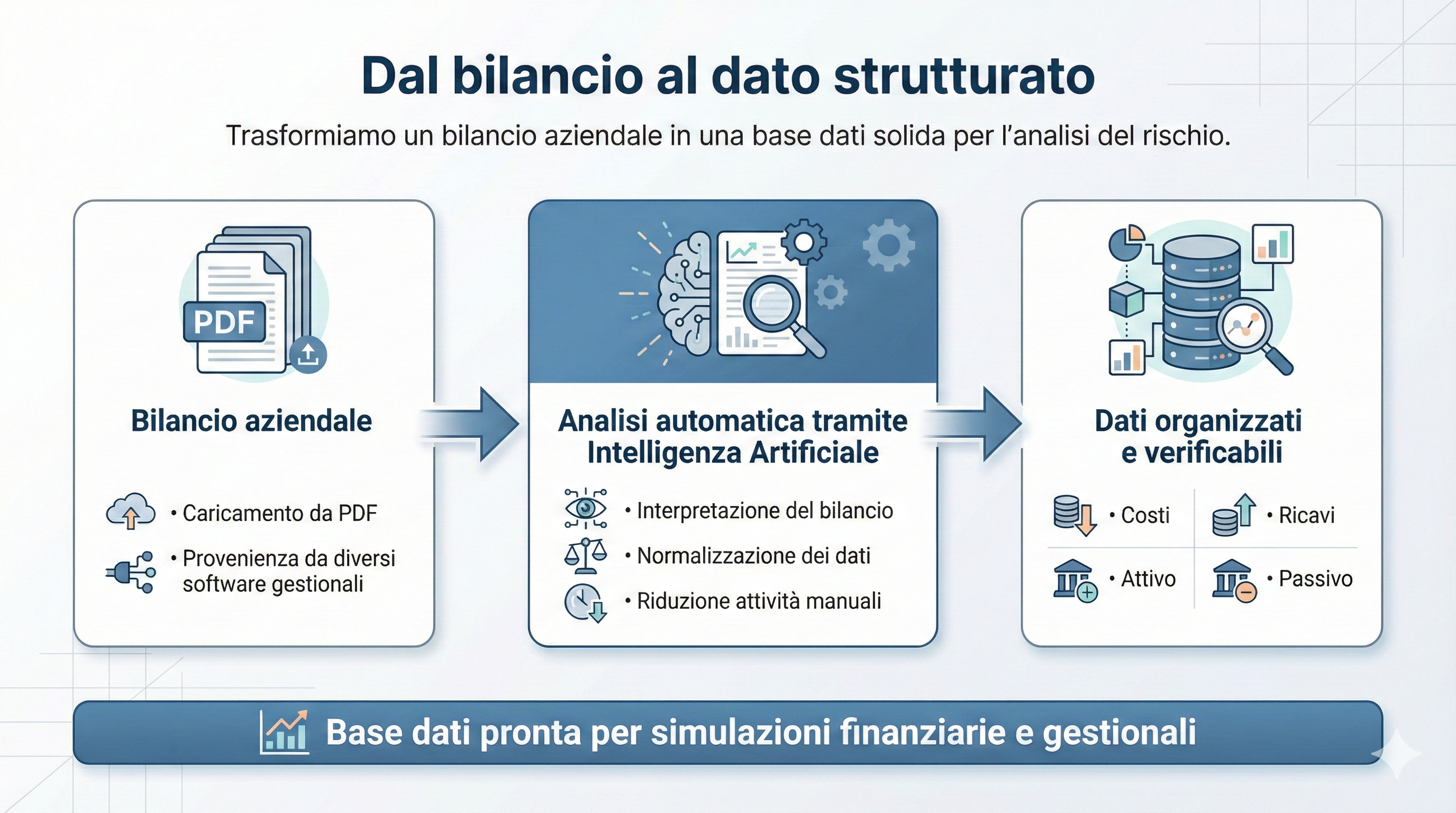 Dal bilancio al dato strutturato

Trasformiamo un bilancio aziendale in una base dati solida per l'analisi del rischio.

PDF

Bilancio aziendale

• Caricamento da PDF

• Provenienza da diversi software gestionali

Analisi automatica tramite Intelligenza Artificiale

• Interpretazione del bilancio

• Normalizzazione dei dati

• Riduzione attività manuali

Dati organizzati e verificabili

• Costi

• Ricavi

• Attivo

• Passivo

Base dati pronta per simulazioni finanziarie e gestionali